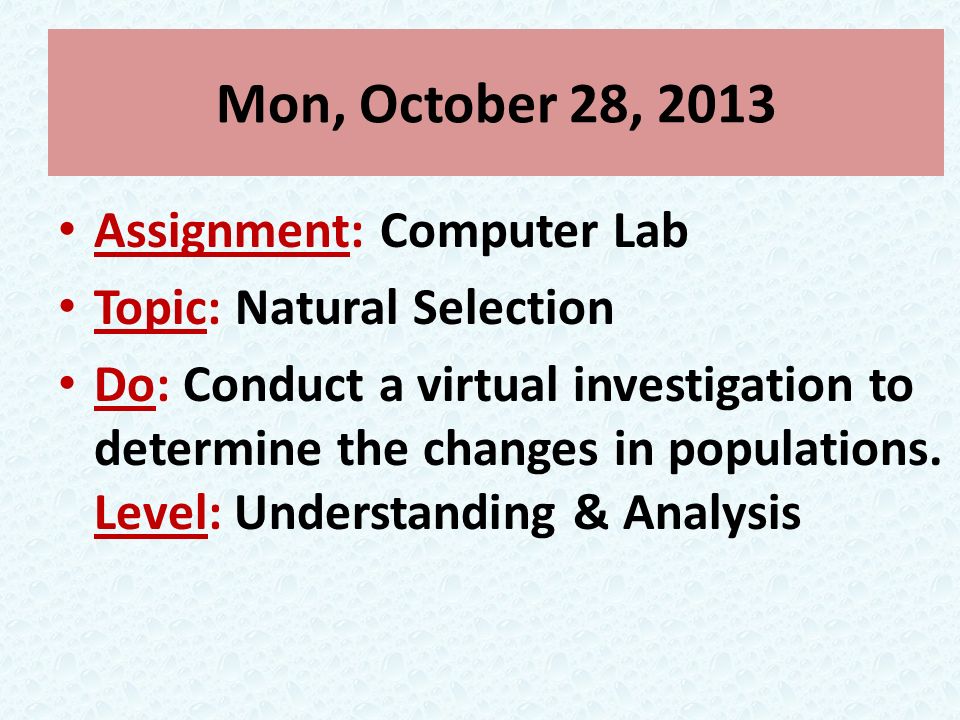 Mon, October 28, 2013

• Assignment: Computer Lab
• Topic: Natural Selection
• Do: Conduct a virtual investigation to determine the changes in populations.
Level: Understanding & Analysis